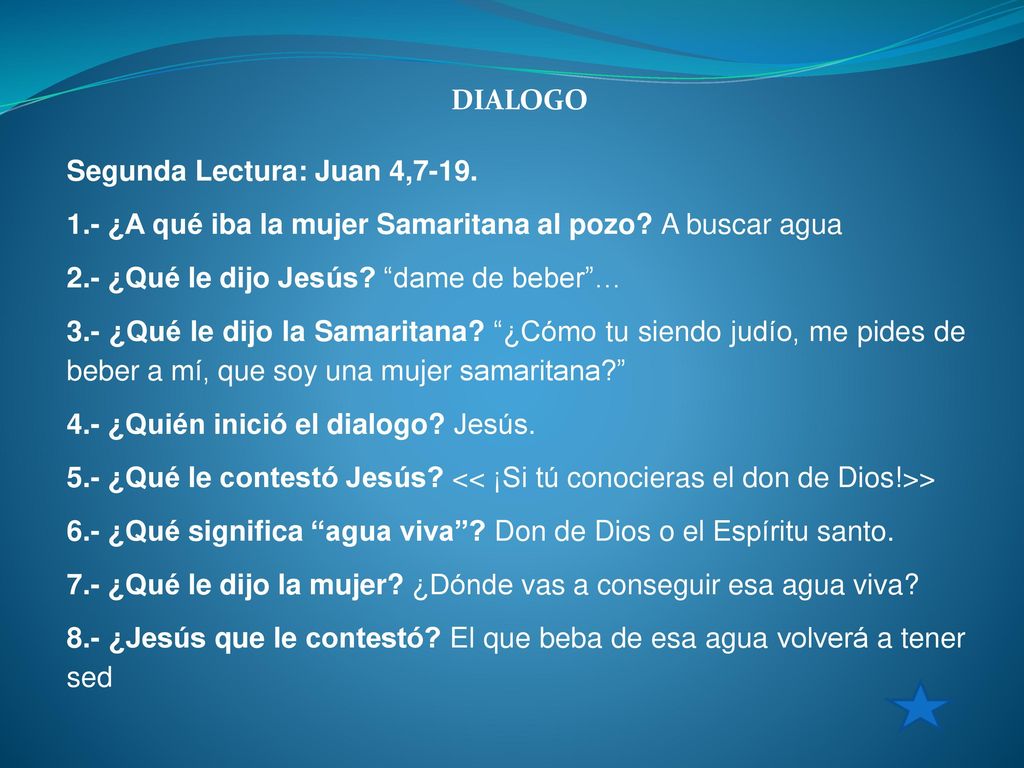 DIALOGO

Segunda Lectura: Juan 4,7-19.

1.- ¿A qué iba la mujer Samaritana al pozo? A buscar agua

2.- ¿Qué le dijo Jesús? “dame de beber”…

3.- ¿Qué le dijo la Samaritana? “¿Cómo tu siendo judío, me pides de beber a mí, que soy una mujer samaritana?”

4.- ¿Quién inició el dialogo? Jesús.

5.- ¿Qué le contestó Jesús? << ¡Si tú conocieras el don de Dios!>>

6.- ¿Qué significa “agua viva”? Don de Dios o el Espíritu santo.

7.- ¿Qué le dijo la mujer? ¿Dónde vas a conseguir esa agua viva?

8.- ¿Jesús que le contestó? El que beba de esa agua volverá a tener sed